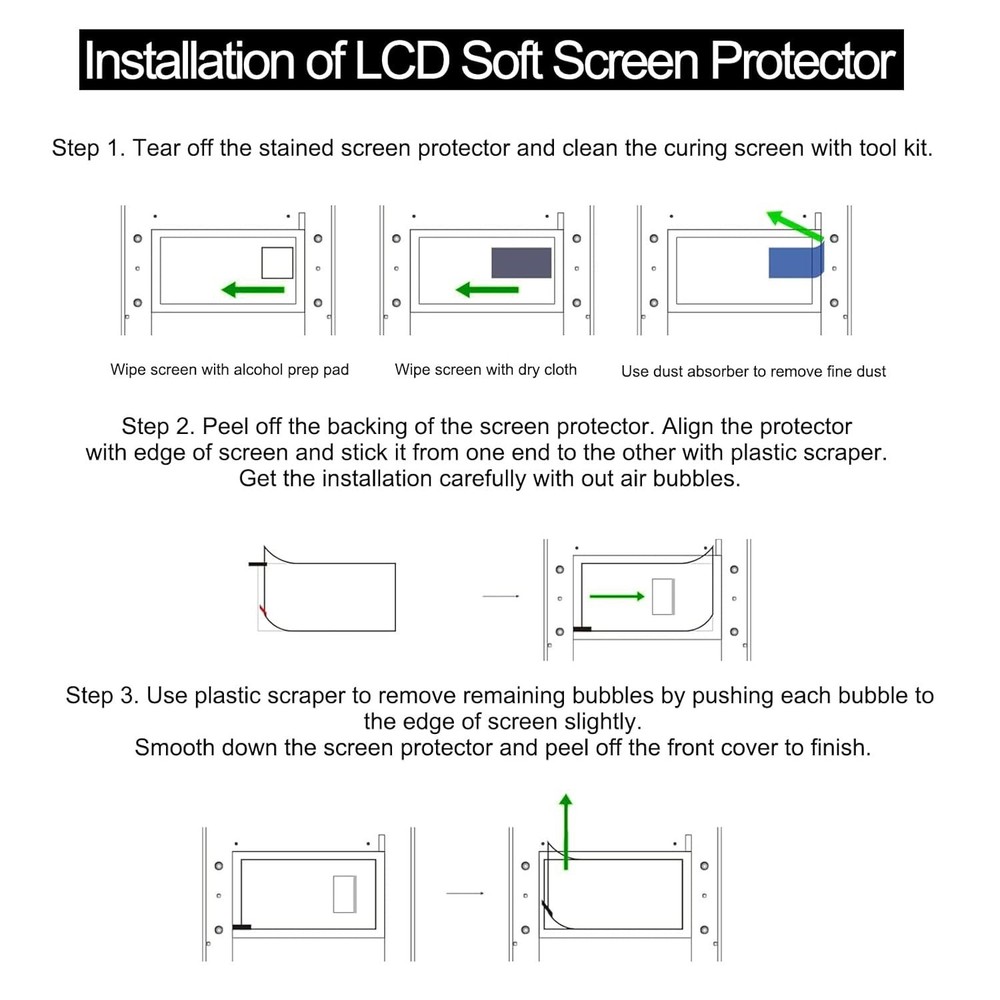 Installation of LCD Soft Screen Protector

Step 1. Tear off the stained screen protector and clean the curing screen with tool kit.

Wipe screen with alcohol prep pad

Wipe screen with dry cloth

Use dust absorber to remove fine dust

Step 2. Peel off the backing of the screen protector. Align the protector with edge of screen and stick it from one end to the other with plastic scraper. Get the installation carefully with out air bubbles.

Step 3. Use plastic scraper to remove remaining bubbles by pushing each bubble to the edge of screen slightly.
Smooth down the screen protector and peel off the front cover to finish.